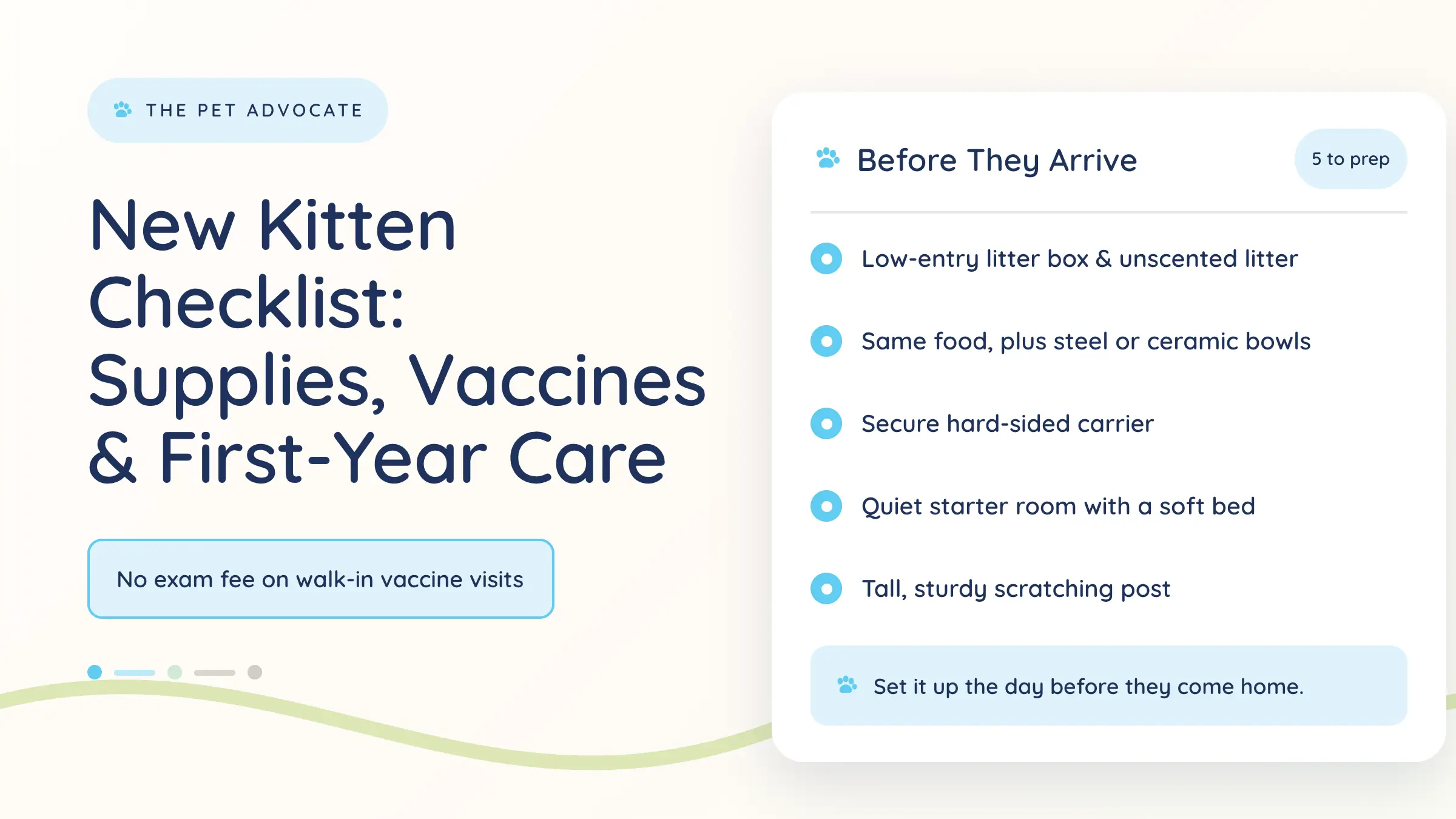 THE PET ADVOCATE

New Kitten Checklist: Supplies, Vaccines & First-Year Care

No exam fee on walk-in vaccine visits

Before They Arrive

5 to prep

Low-entry litter box & unscented litter

Same food, plus steel or ceramic bowls

Secure hard-sided carrier

Quiet starter room with a soft bed

Tall, sturdy scratching post

Set it up the day before they come home.